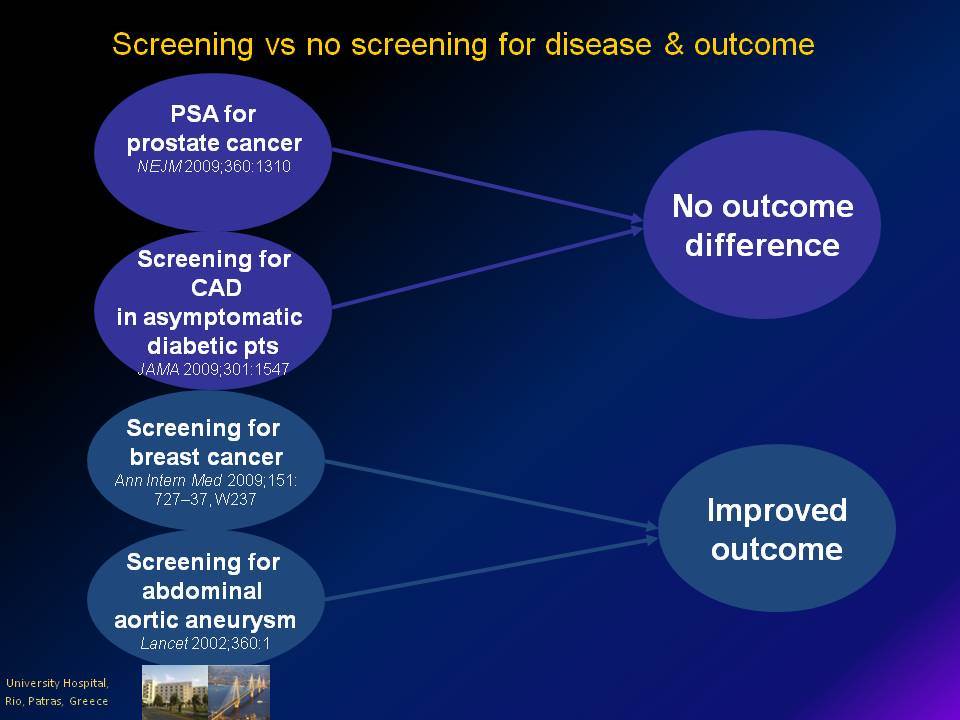 Screening vs no screening for disease & outcome

PSA for prostate cancer
NEJM 2009;360:1310

Screening for CAD in asymptomatic diabetic pts
JAMA 2009;301:1547

Screening for breast cancer
Ann Intern Med 2009;151: 727–37, W237

Screening for abdominal aortic aneurysm
Lancet 2002;360:1

No outcome difference

Improved outcome

University Hospital, Rio, Patras, Greece